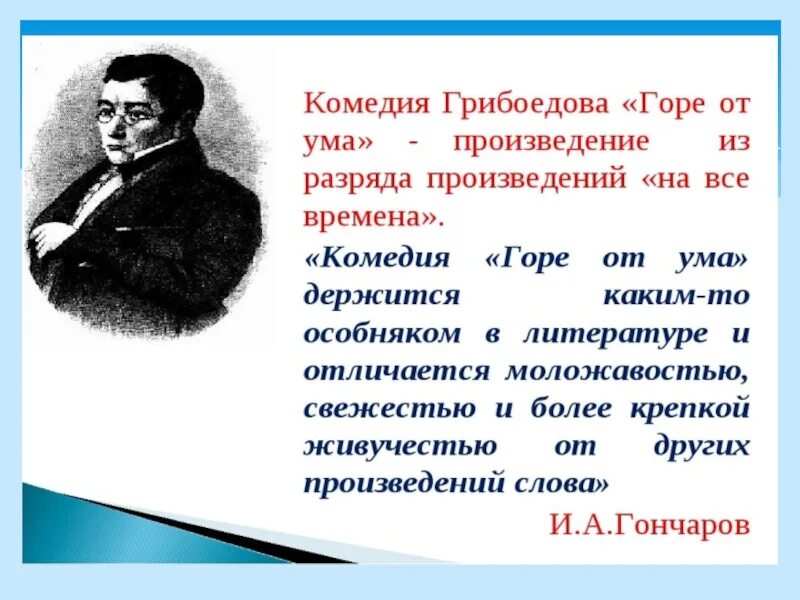 Комедия Грибоедова «Горе от ума» - произведение из разряда произведений «на все времена».

«Комедия «Горе от ума» держится каким-то особняком в литературе и отличается моложавостью, свежестью и более крепкой живучестью от других произведений слова»

И.А.Гончаров